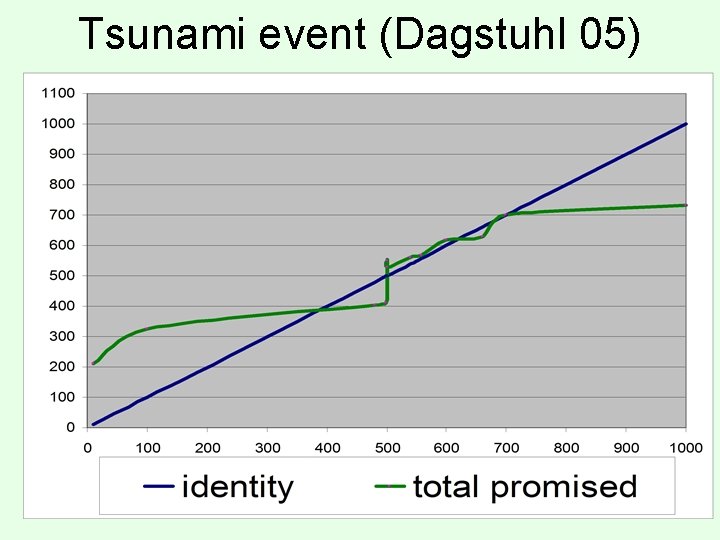 Tsunami event (Dagstuhl 05)

1100
1000
900
800
700
600
500
400
300
200
100
0

0
100
200
300
400
500
600
700
800
900
1000

identity
total promised